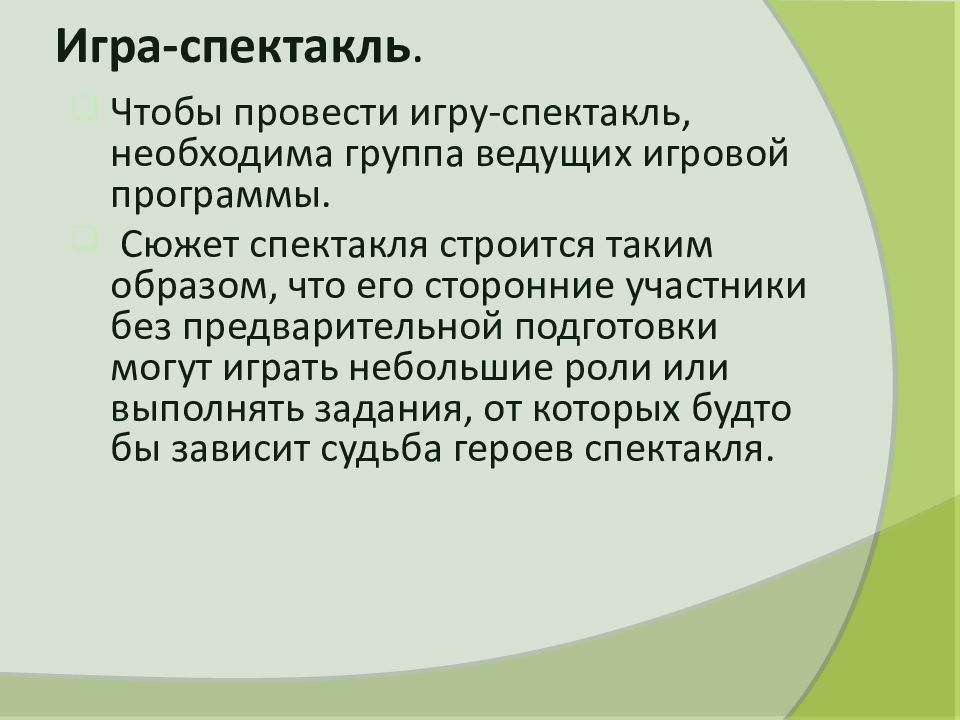 Игра-спектакль.

Чтобы провести игру-спектакль, необходима группа ведущих игровой программы.

Сюжет спектакля строится таким образом, что его сторонние участники без предварительной подготовки могут играть небольшие роли или выполнять задания, от которых будто бы зависит судьба героев спектакля.